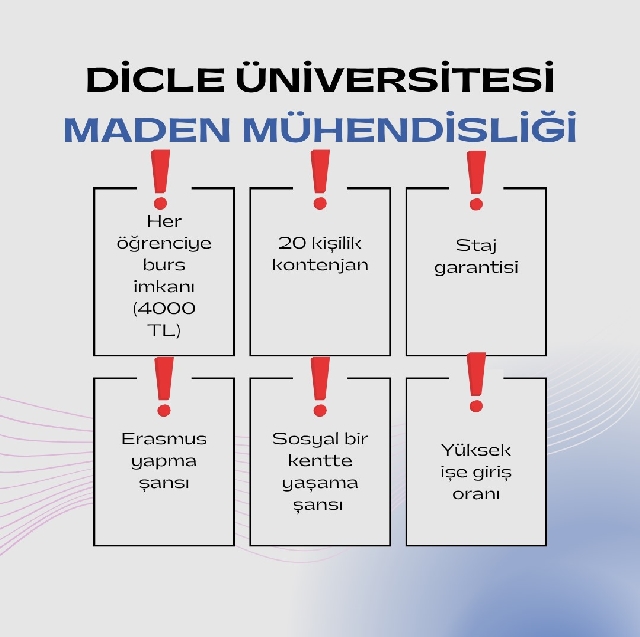 DİCLE ÜNİVERSİTESİ
MADEN MÜHENDİSLİĞİ

!
Her öğrenciye burs imkanı (4000 TL)

!
20 kişilik kontenjan

!
Staj garantisi

!
Erasmus yapma şansı

!
Sosyal bir kentte yaşama şansı

!
Yüksek işe giriş oranı